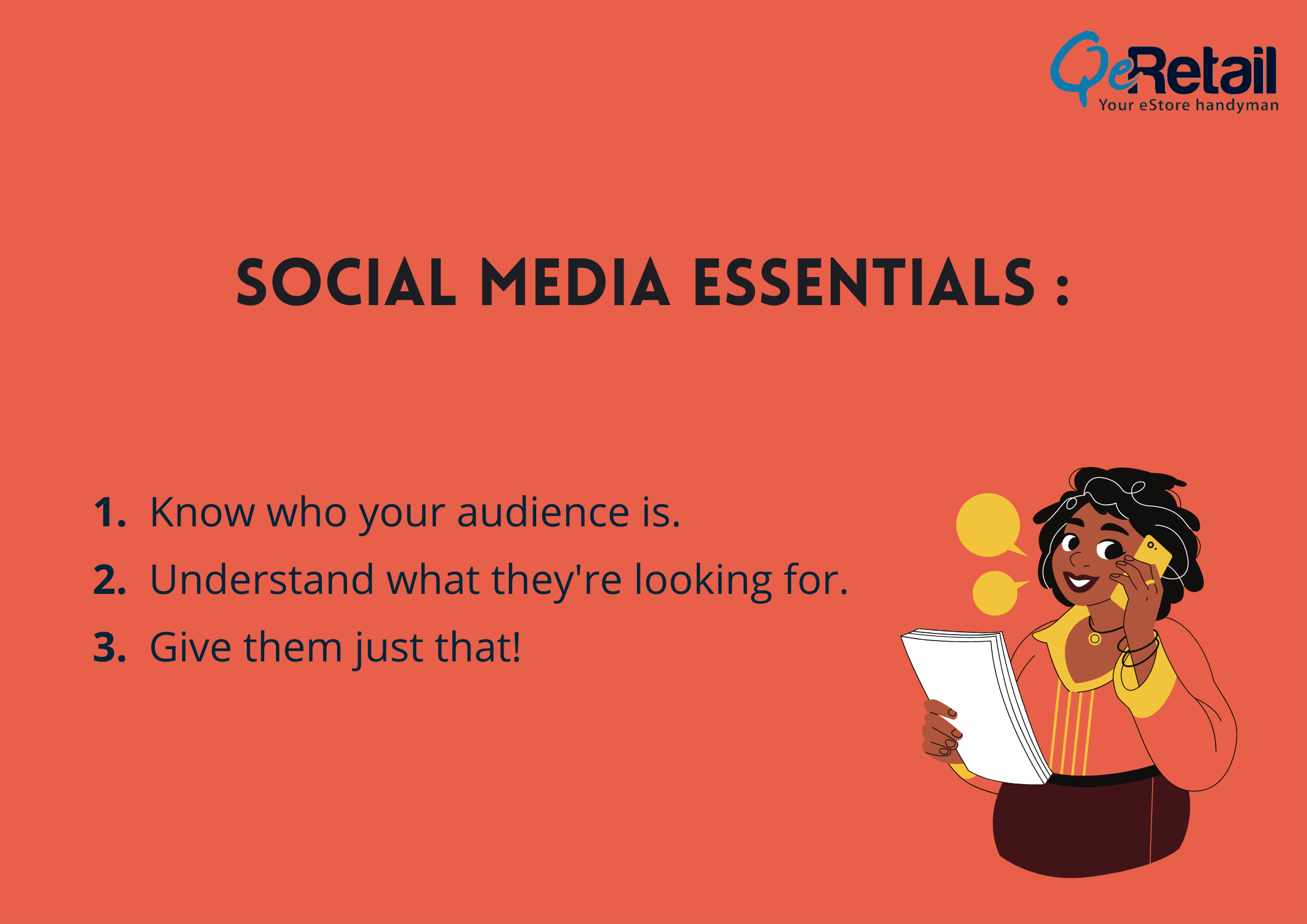 QeRetail
Your eStore handyman

SOCIAL MEDIA ESSENTIALS :

1. Know who your audience is.
2. Understand what they're looking for.
3. Give them just that!